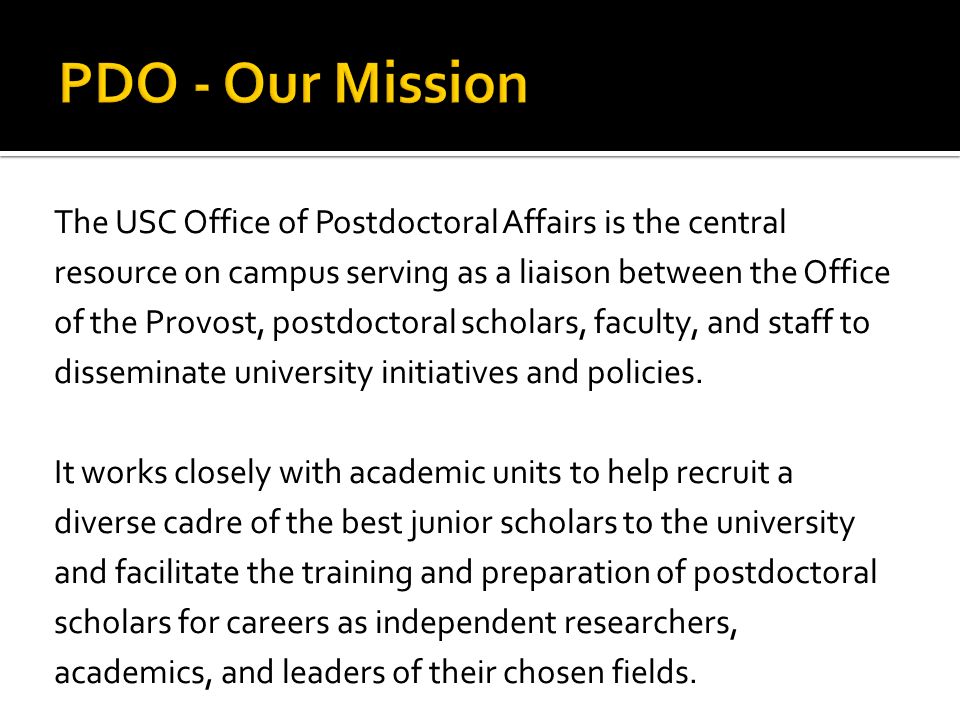 PDO - Our Mission

The USC Office of Postdoctoral Affairs is the central resource on campus serving as a liaison between the Office of the Provost, postdoctoral scholars, faculty, and staff to disseminate university initiatives and policies.

It works closely with academic units to help recruit a diverse cadre of the best junior scholars to the university and facilitate the training and preparation of postdoctoral scholars for careers as independent researchers, academics, and leaders of their chosen fields.